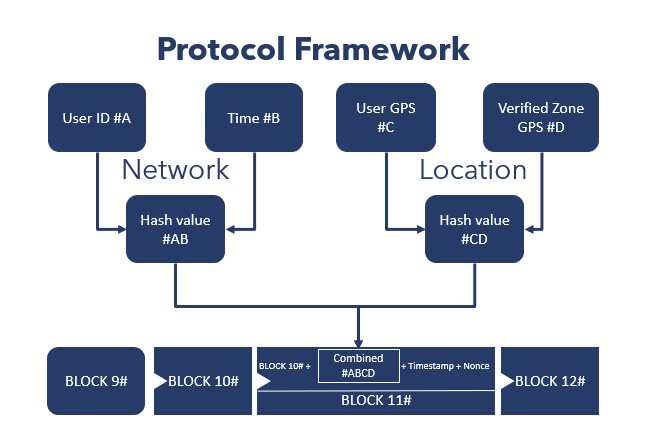 Protocol Framework

User ID #A

Time #B

User GPS #C

Verified Zone GPS #D

Network

Location

Hash value #AB

Hash value #CD

BLOCK 9#

BLOCK 10#

BLOCK 10# + Combined #ABCD + Timestamp + Nonce

BLOCK 11#

BLOCK 12#